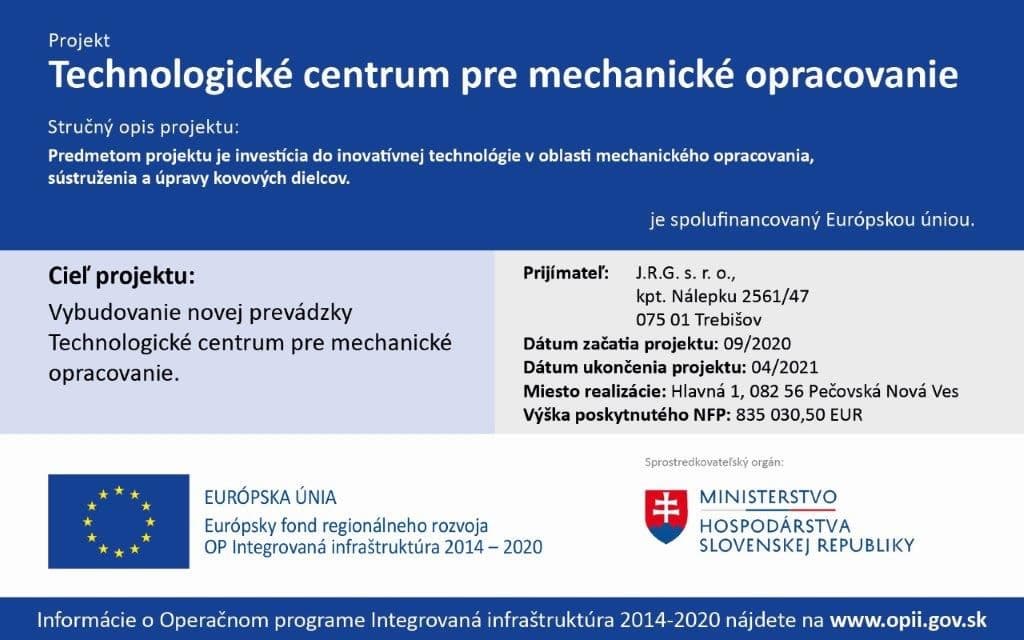 Projekt
Technologické centrum pre mechanické opracovanie

Stručný opis projektu:
Predmetom projektu je investícia do inovatívnej technológie v oblasti mechanického opracovania, sústruženia a úpravy kovových dielcov.

je spolufinancovaný Európskou úniou.

Cieľ projektu:
Vybudovanie novej prevádzky Technologické centrum pre mechanické opracovanie.

Prijímateľ: J.R.G. s. r. o., kpt. Nálepku 2561/47 075 01 Trebišov
Dátum začatia projektu: 09/2020
Dátum ukončenia projektu: 04/2021
Miesto realizácie: Hlavná 1, 082 56 Pečovská Nová Ves
Výška poskytnutého NFP: 835 030,50 EUR

EURÓPSKA ÚNIA
Európsky fond regionálneho rozvoja
OP Integrovaná infraštruktúra 2014 – 2020

Sprostredkovateľský orgán:
MINISTERSTVO
HOSPODÁRSTVA
SLOVENSKEJ REPUBLIKY

Informácie o Operačnom programe Integrovaná infraštruktúra 2014-2020 nájdete na www.opii.gov.sk